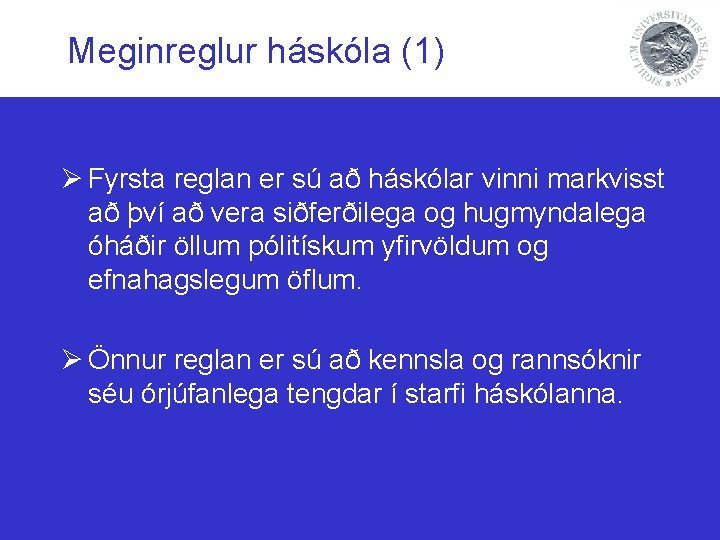 Meginreglur háskóla (1)

SIGILLUM UNIVERSITATIS ISLANDIAE

➢ Fyrsta reglan er sú að háskólar vinni markvisst að því að vera siðferðilega og hugmyndalega óháðir öllum pólitískum yfirvöldum og efnahagslegum öflum.

➢ Önnur reglan er sú að kennsla og rannsóknir séu órjúfanlega tengdar í starfi háskólanna.